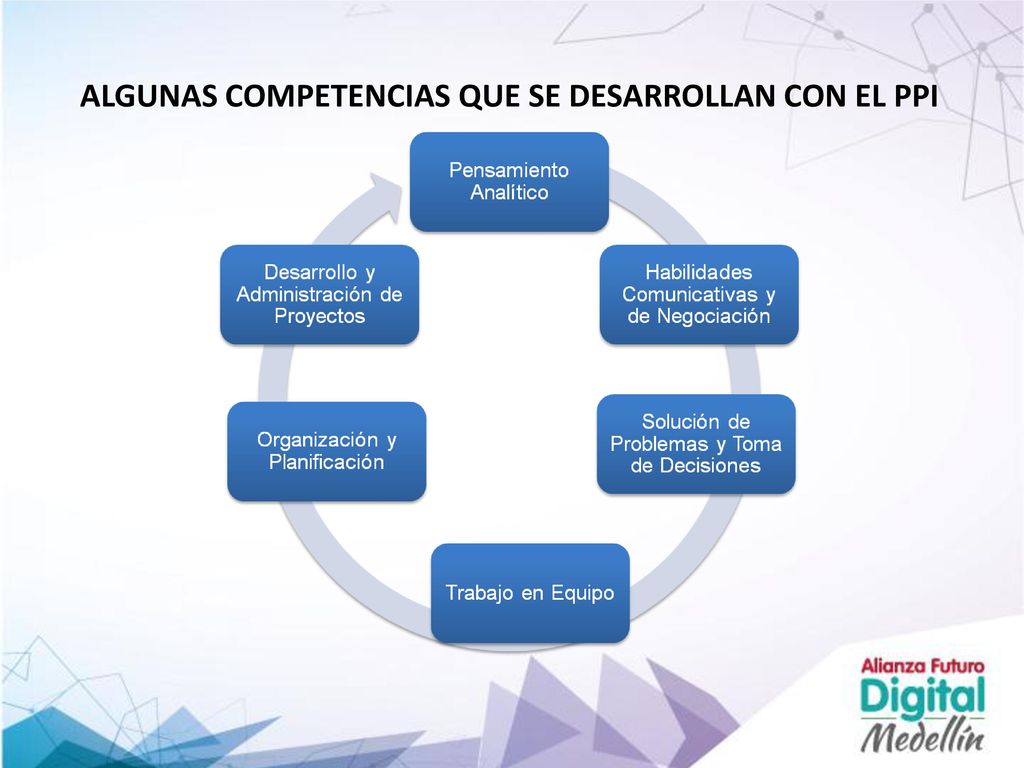 ALGUNAS COMPETENCIAS QUE SE DESARROLLAN CON EL PPI

Pensamiento Analítico

Habilidades Comunicativas y de Negociación

Solución de Problemas y Toma de Decisiones

Trabajo en Equipo

Organización y Planificación

Desarrollo y Administración de Proyectos

Alianza Futuro Digital Medellín